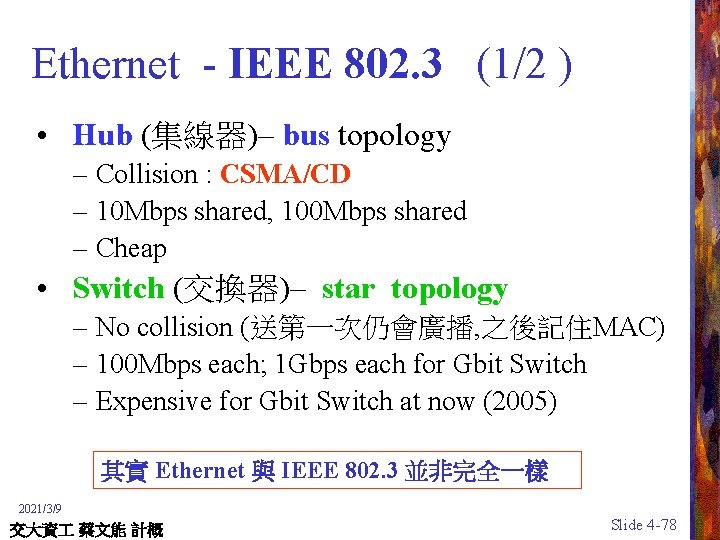 Ethernet - IEEE 802.3 (1/2 )

• Hub (集線器)– bus topology
– Collision : CSMA/CD
– 10Mbps shared, 100Mbps shared
– Cheap

• Switch (交換器)– star topology
– No collision (送第一次仍會廣播,之後記住MAC)
– 100Mbps each; 1Gbps each for Gbit Switch
– Expensive for Gbit Switch at now (2005)

其實 Ethernet 與 IEEE 802.3 並非完全一樣

2021/3/9
交大資工 蔡文能 計概
Slide 4-78